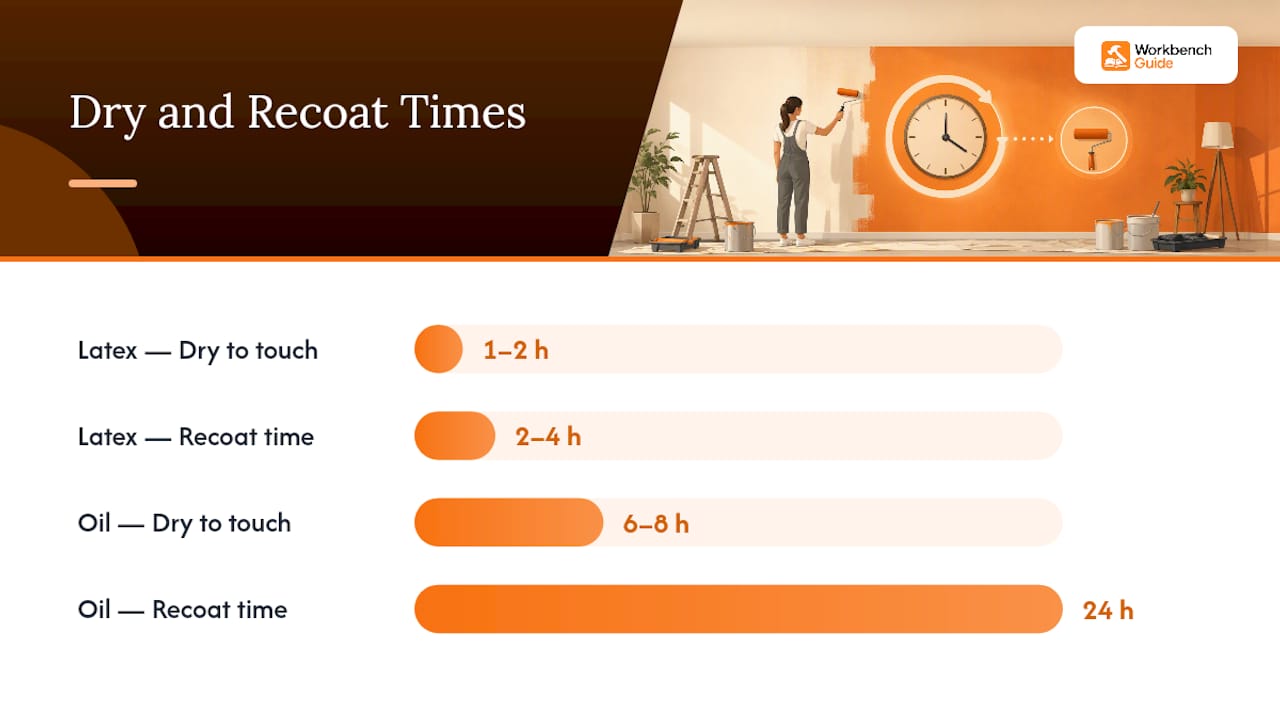 Dry and Recoat Times

Workbench Guide

Latex — Dry to touch 1–2 h

Latex — Recoat time 2–4 h

Oil — Dry to touch 6–8 h

Oil — Recoat time 24 h